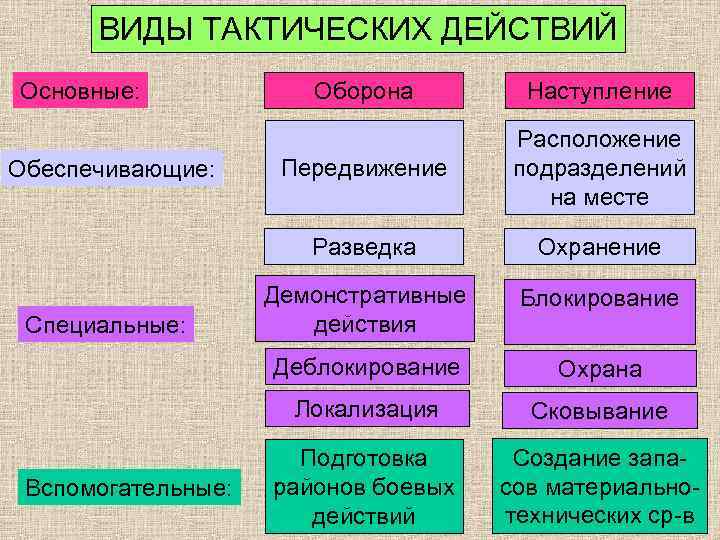 ВИДЫ ТАКТИЧЕСКИХ ДЕЙСТВИЙ

Основные:

Оборона

Наступление

Обеспечивающие:

Передвижение

Расположение подразделений на месте

Разведка

Охранение

Специальные:

Демонстративные действия

Блокирование

Деблокирование

Охрана

Локализация

Сковывание

Вспомогательные:

Подготовка районов боевых действий

Создание запасов материально-технических ср-в